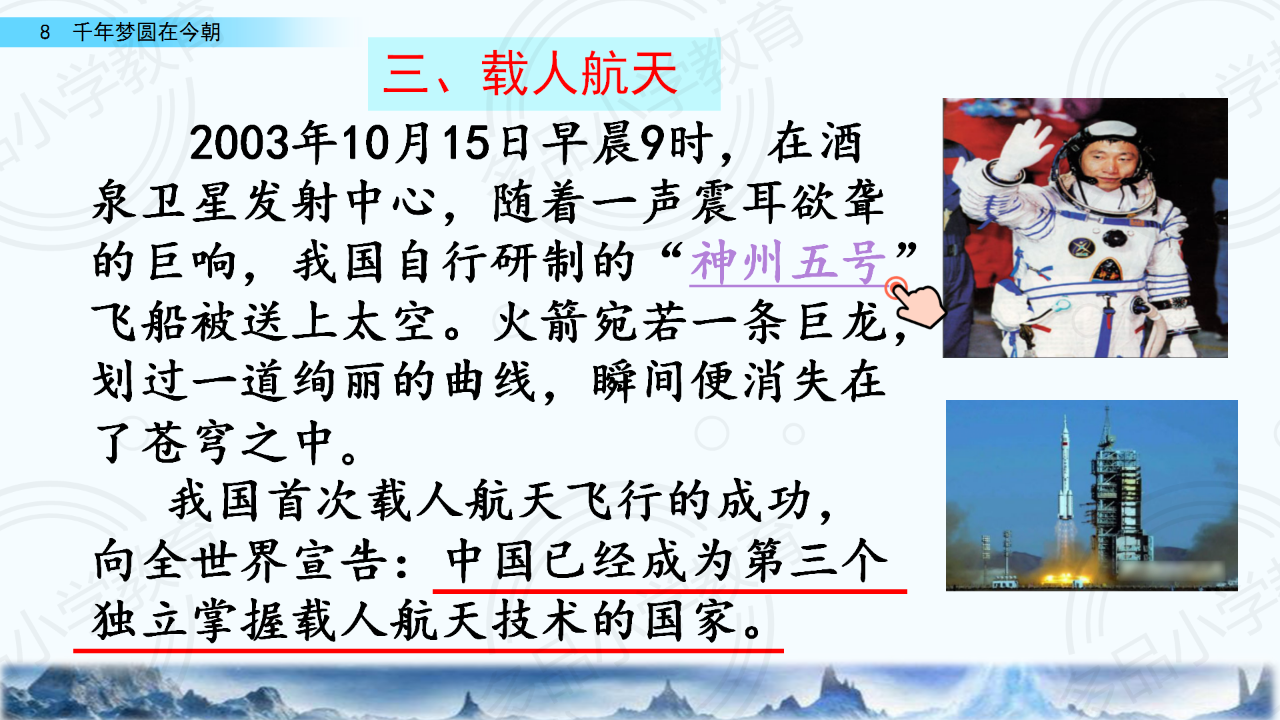 8 千年梦圆在今朝

三、载人航天

2003年10月15日早晨9时，在酒泉卫星发射中心，随着一声震耳欲聋的巨响，我国自行研制的“神州五号”飞船被送上太空。火箭宛若一条巨龙，划过一道绚丽的曲线，瞬间便消失在了苍穹之中。

我国首次载人航天飞行的成功，向全世界宣告：中国已经成为第三个独立掌握载人航天技术的国家。